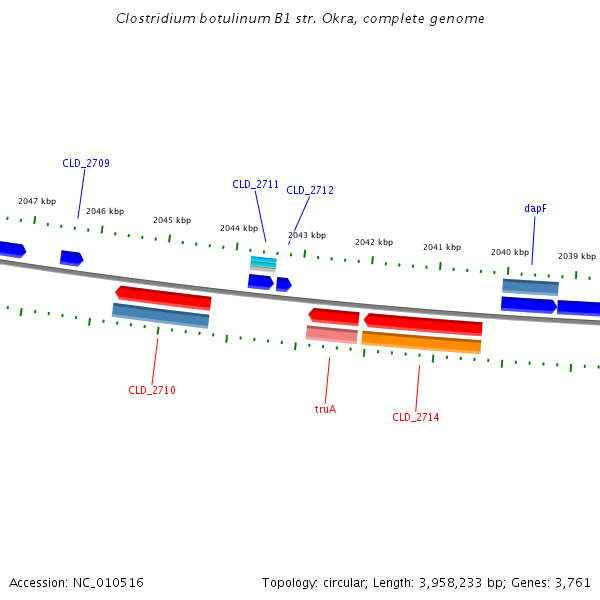 Clostridium botulinum B1 str. Okra, complete genome

CLD_2709

CLD_2711

CLD_2712

dapF

2047 kbp

2046 kbp

2045 kbp

2044 kbp

2043 kbp

2042 kbp

2041 kbp

2040 kbp

2039 kbp

CLD_2710

truA

CLD_2714

Accession: NC_010516

Topology: circular; Length: 3,958,233 bp; Genes: 3,761